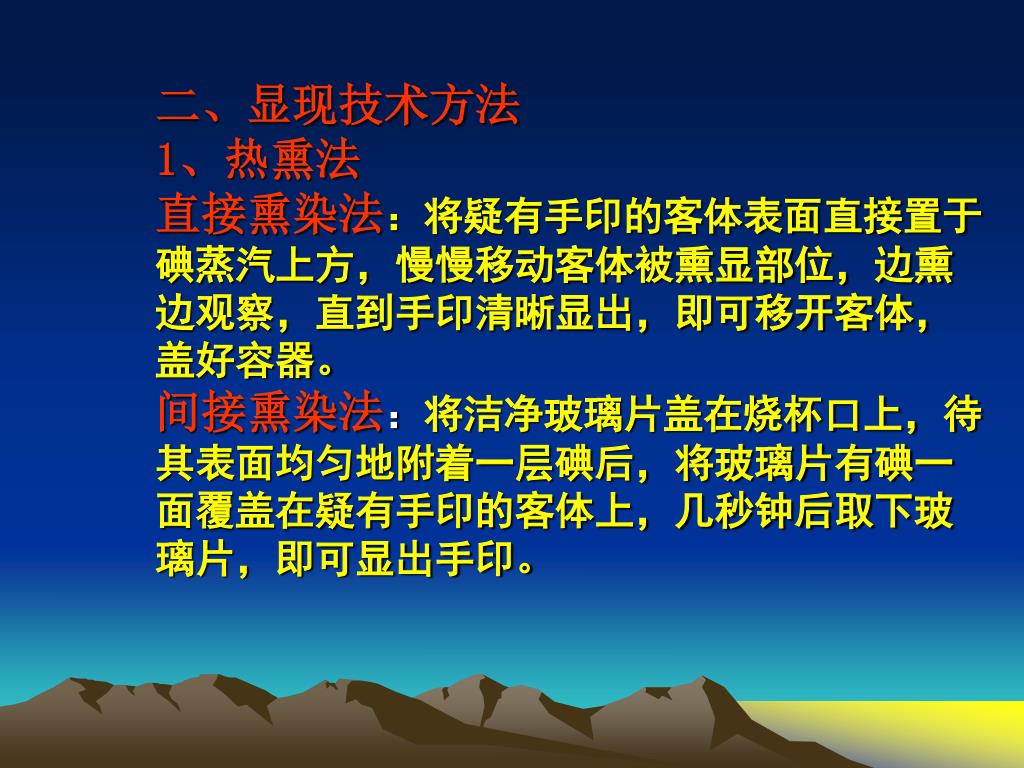 二、显现技术方法
1、热熏法
直接熏染法：将疑有手印的客体表面直接置于碘蒸汽上方，慢慢移动客体被熏显部位，边熏边观察，直到手印清晰显出，即可移开客体，盖好容器。
间接熏染法：将洁净玻璃片盖在烧杯口上，待其表面均匀地附着一层碘后，将玻璃片有碘一面覆盖在疑有手印的客体上，几秒钟后取下玻璃片，即可显出手印。